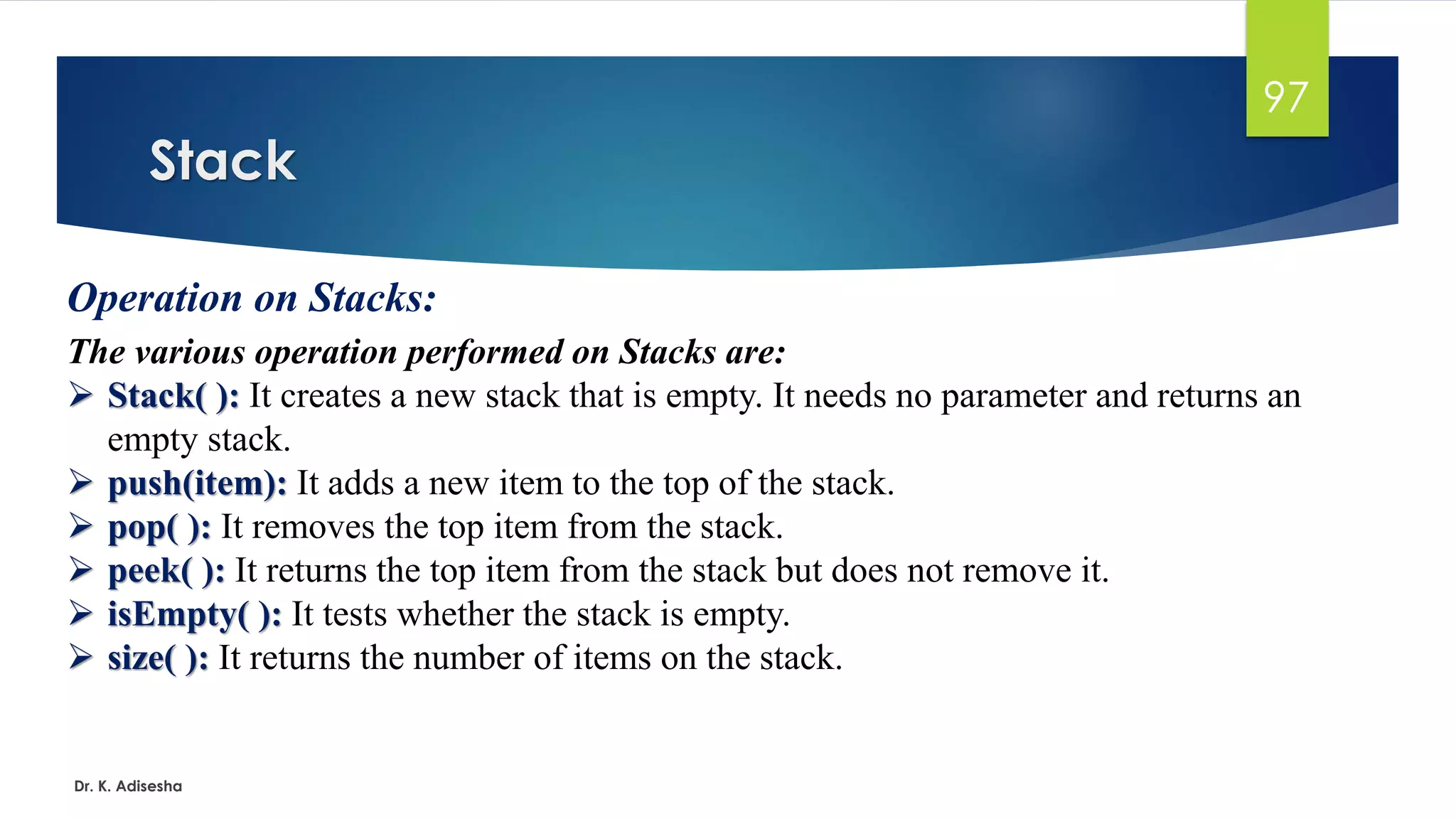 97

Stack

Operation on Stacks:

The various operation performed on Stacks are:

➢ Stack( ): It creates a new stack that is empty. It needs no parameter and returns an empty stack.
➢ push(item): It adds a new item to the top of the stack.
➢ pop( ): It removes the top item from the stack.
➢ peek( ): It returns the top item from the stack but does not remove it.
➢ isEmpty( ): It tests whether the stack is empty.
➢ size( ): It returns the number of items on the stack.

Dr. K. Adisesha